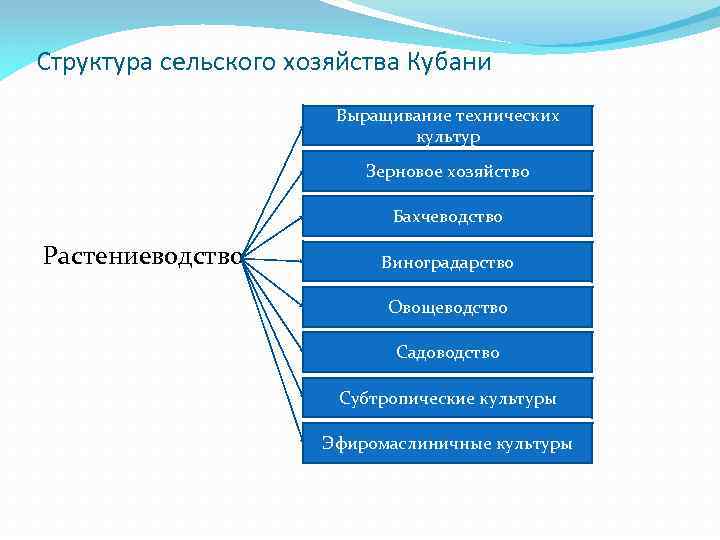 Структура сельского хозяйства Кубани

Растениеводство

Выращивание технических культур

Зерновое хозяйство

Бахчеводство

Виноградарство

Овощеводство

Садоводство

Субтропические культуры

Эфиромаслиничные культуры